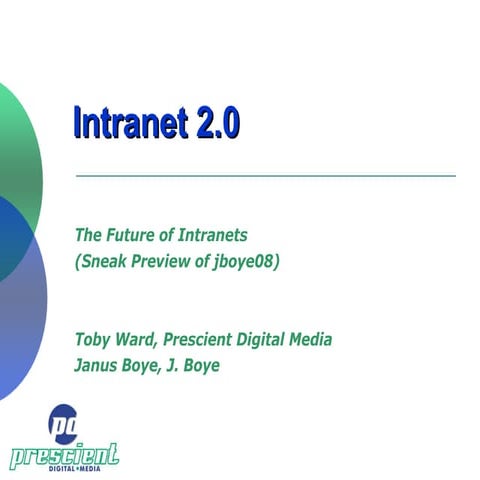 Intranet 2.0

The Future of Intranets
(Sneak Preview of jboye08)

Toby Ward, Prescient Digital Media
Janus Boye, J. Boye

pd
prescient
DIGITAL•MEDIA